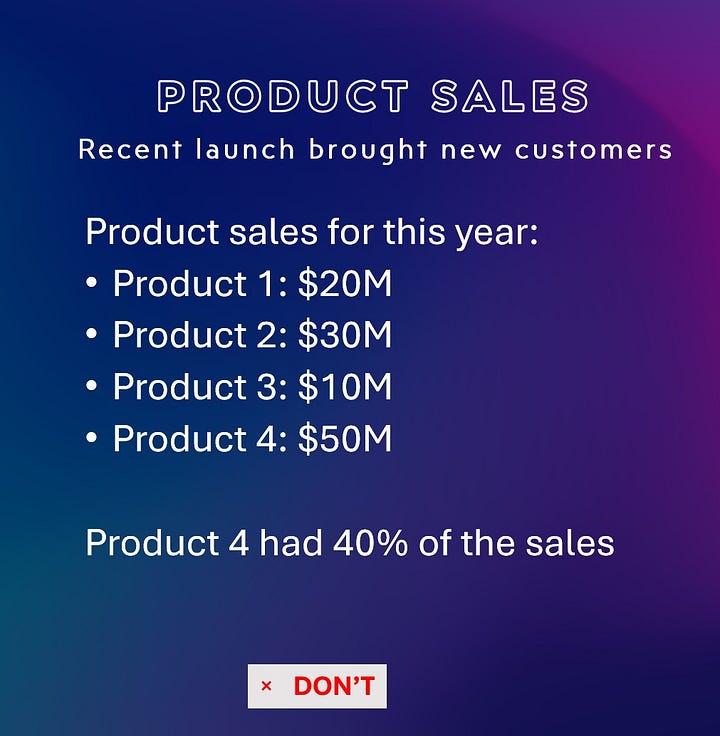 PRODUCT SALES
Recent launch brought new customers

Product sales for this year:
• Product 1: \$20M
• Product 2: \$30M
• Product 3: \$10M
• Product 4: \$50M

Product 4 had 40% of the sales

× DON'T